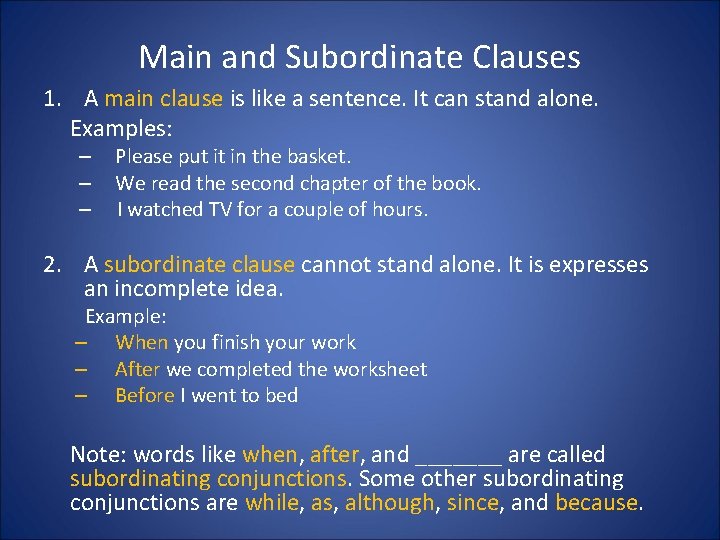 Main and Subordinate Clauses

1. A main clause is like a sentence. It can stand alone.
Examples:
– Please put it in the basket.
– We read the second chapter of the book.
– I watched TV for a couple of hours.

2. A subordinate clause cannot stand alone. It is expresses an incomplete idea.
Example:
– When you finish your work
– After we completed the worksheet
– Before I went to bed

Note: words like when, after, and _______ are called subordinating conjunctions. Some other subordinating conjunctions are while, as, although, since, and because.